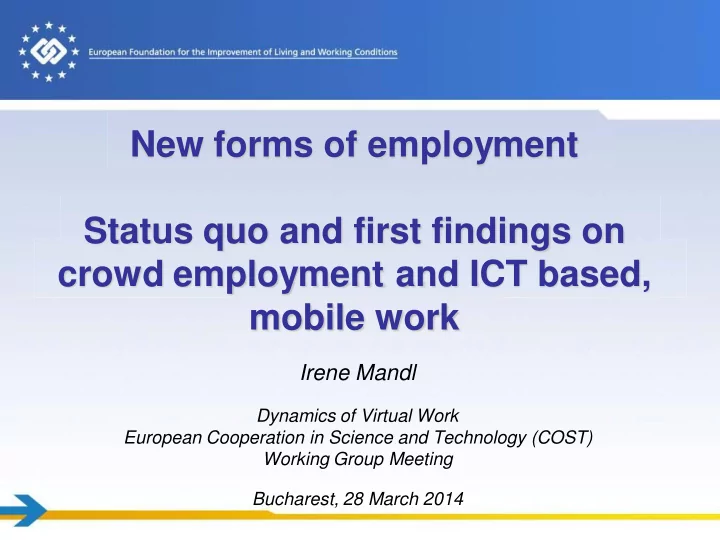 European Foundation for the Improvement of Living and Working Conditions

New forms of employment

Status quo and first findings on crowd employment and ICT based, mobile work

Irene Mandl

Dynamics of Virtual Work
European Cooperation in Science and Technology (COST)
Working Group Meeting

Bucharest, 28 March 2014